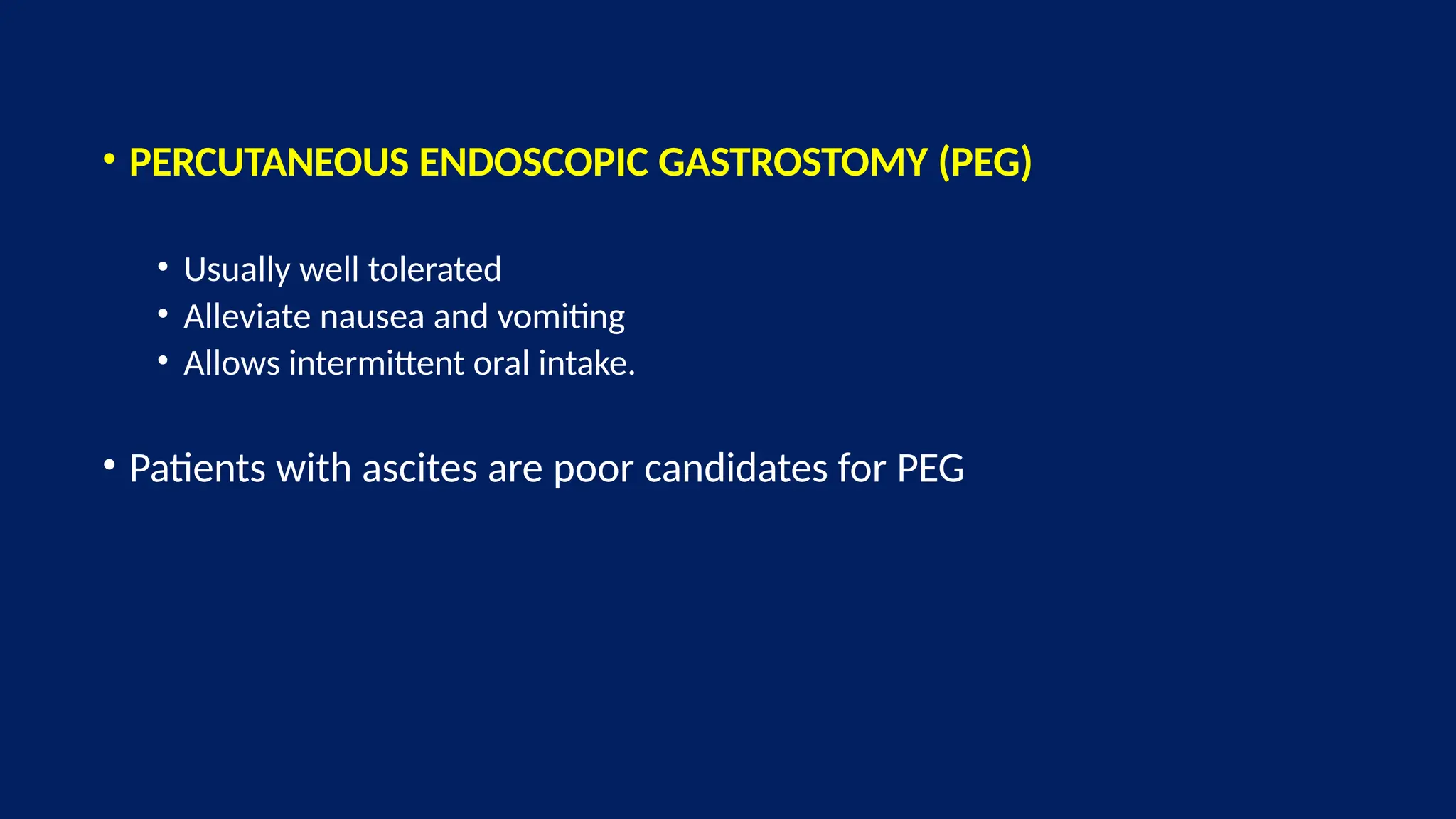 • PERCUTANEOUS ENDOSCOPIC GASTROSTOMY (PEG)

• Usually well tolerated
• Alleviate nausea and vomiting
• Allows intermittent oral intake.

• Patients with ascites are poor candidates for PEG